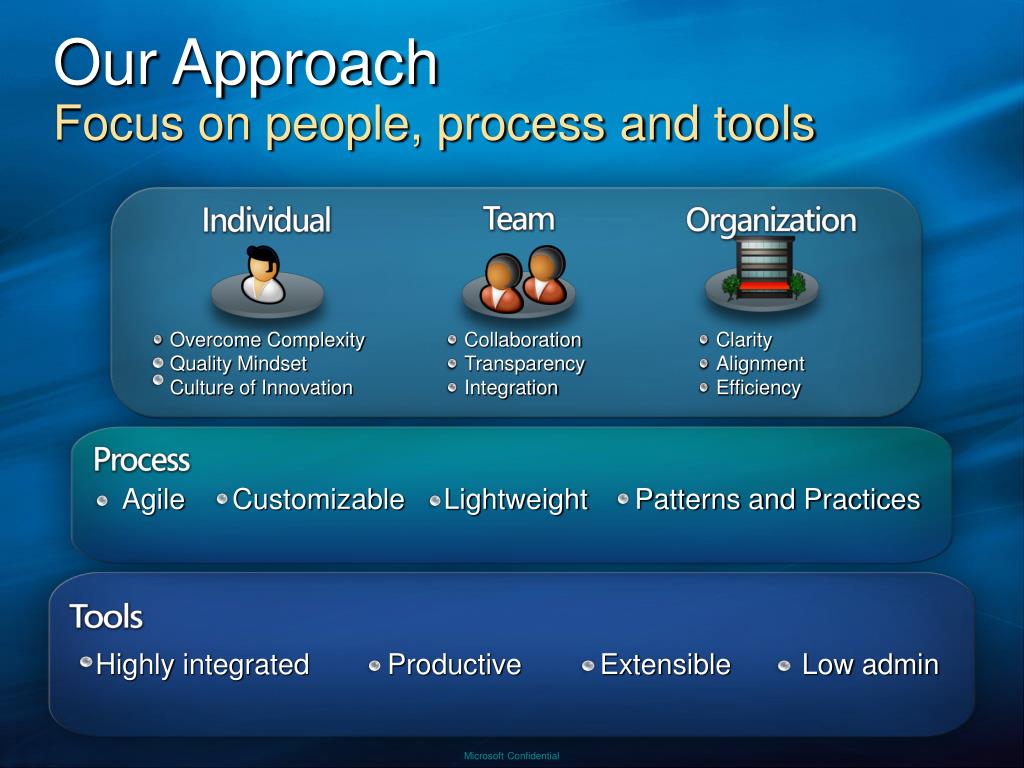 Our Approach
Focus on people, process and tools

Individual
Overcome Complexity
Quality Mindset
Culture of Innovation

Team
Collaboration
Transparency
Integration

Organization
Clarity
Alignment
Efficiency

Process
Agile
Customizable
Lightweight
Patterns and Practices

Tools
Highly integrated
Productive
Extensible
Low admin

Microsoft Confidential